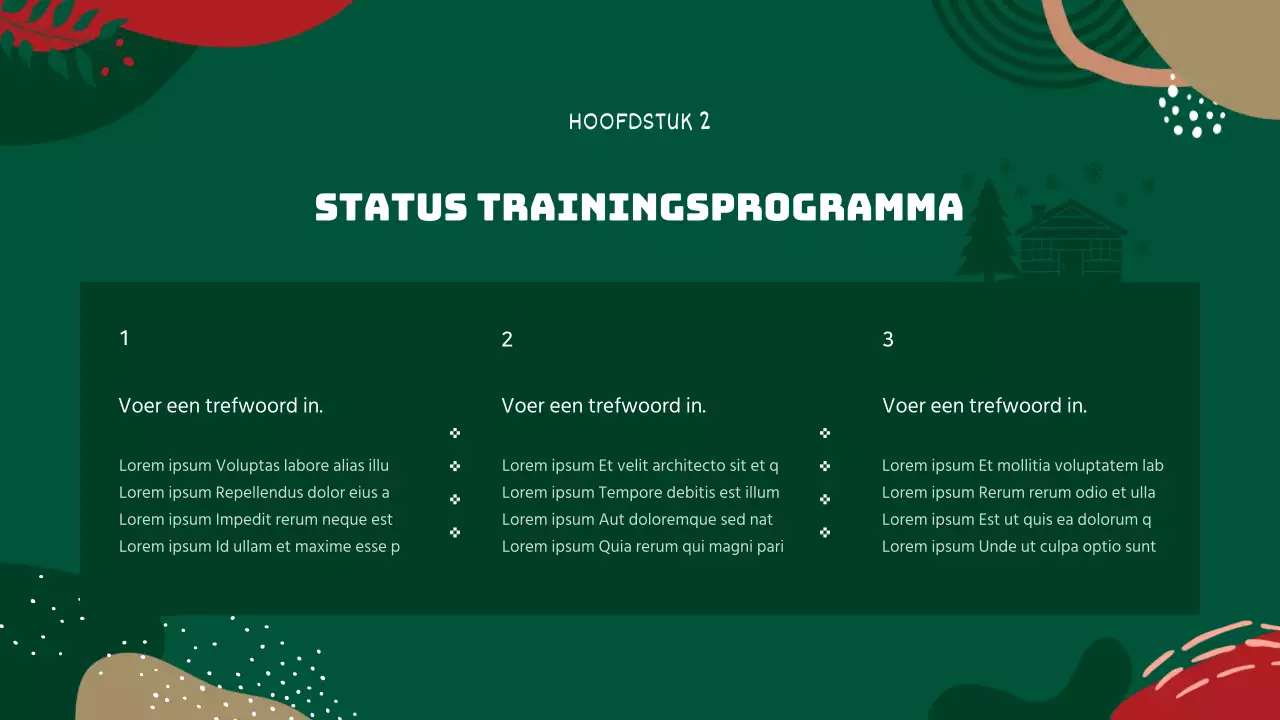 HOOFDSTUK 2

STATUS TRAININGSPROGRAMMA

1

Voer een trefwoord in.

Lorem ipsum Voluptas labore alias illu
Lorem ipsum Repellendus dolor eius a
Lorem ipsum Impedit rerum neque est
Lorem ipsum Id ullam et maxime esse p

2

Voer een trefwoord in.

Lorem ipsum Et velit architecto sit et q
Lorem ipsum Tempore debitis est illum
Lorem ipsum Aut doloremque sed nat
Lorem ipsum Quia rerum qui magni pari

3

Voer een trefwoord in.

Lorem ipsum Et mollitia voluptatem lab
Lorem ipsum Rerum rerum odio et ulla
Lorem ipsum Est ut quis ea dolorum q
Lorem ipsum Unde ut culpa optio sunt